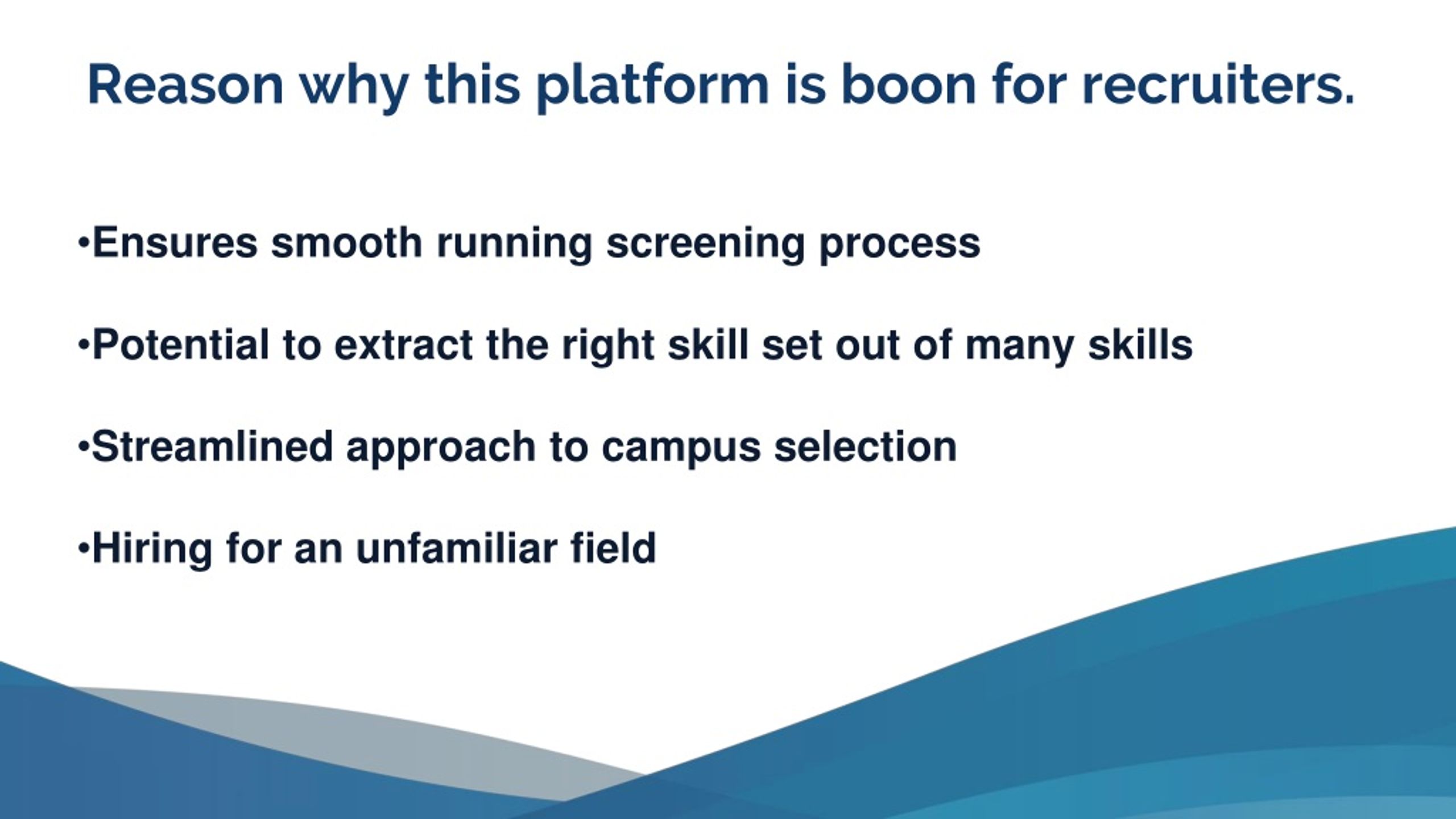 Reason why this platform is boon for recruiters.

•Ensures smooth running screening process

•Potential to extract the right skill set out of many skills

•Streamlined approach to campus selection

•Hiring for an unfamiliar field